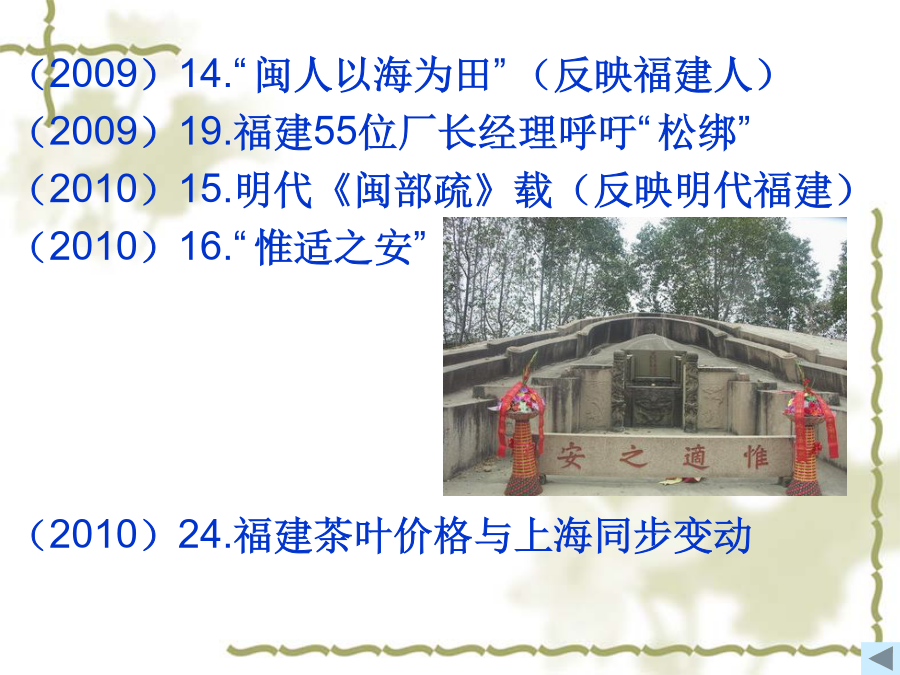 （2009）14.“闽人以海为田”（反映福建人）
（2009）19.福建55位厂长经理呼吁“松绑”
（2010）15.明代《闽部疏》载（反映明代福建）
（2010）16.“惟适之安”

安 之 適 惟

（2010）24.福建茶叶价格与上海同步变动